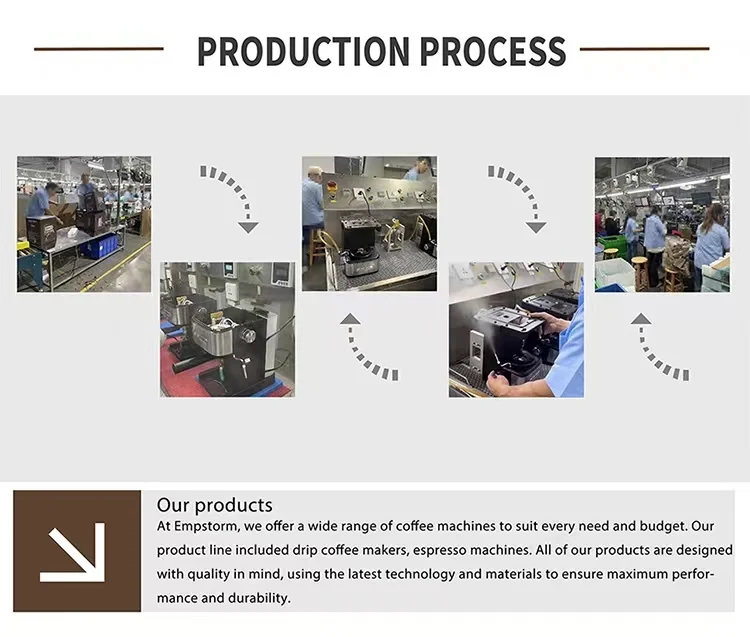 PRODUCTION PROCESS

Our products

At Empstorm, we offer a wide range of coffee machines to suit every need and budget. Our product line included drip coffee makers, espresso machines. All of our products are designed with quality in mind, using the latest technology and materials to ensure maximum performance and durability.